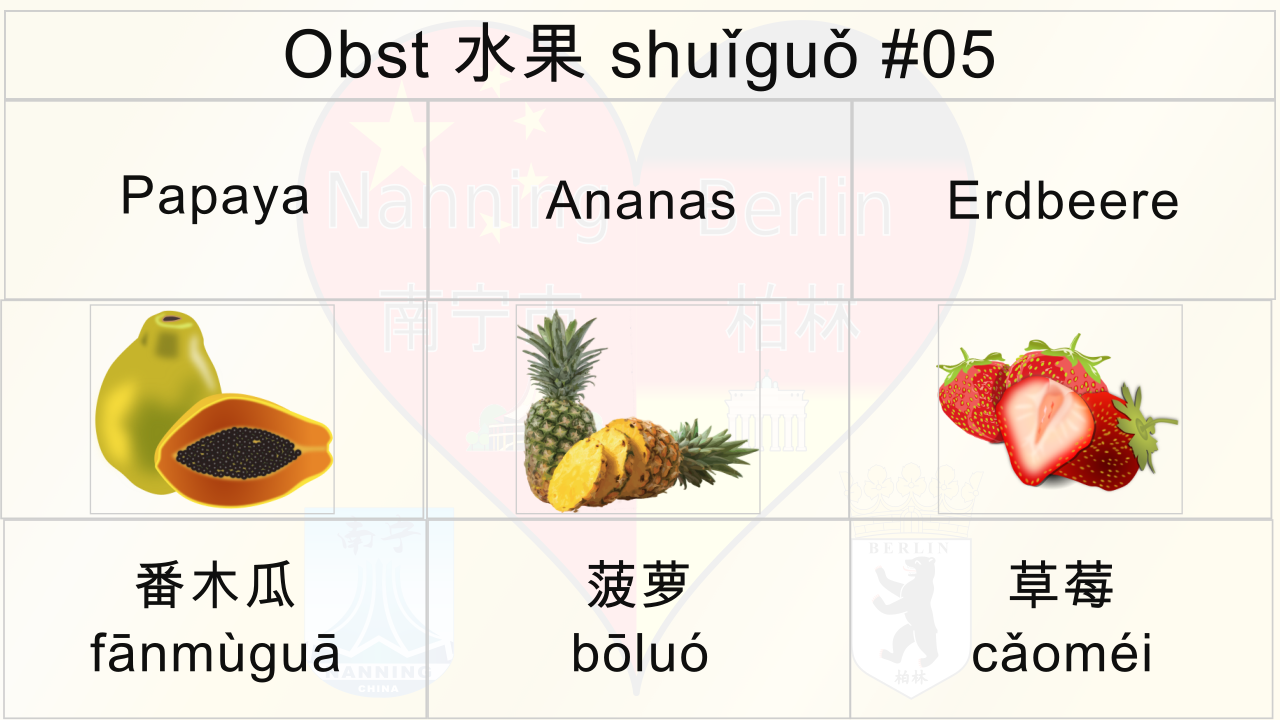 Obst 水果 shuǐguǒ #05

| Papaya | Ananas | Erdbeere |
|---|---|---|
| 番木瓜 fānmùguā | 菠萝 bōluó | 草莓 cǎoméi |

Nanning Berlin
南宁市 柏林
NANNING CHINA
BERLIN
柏林